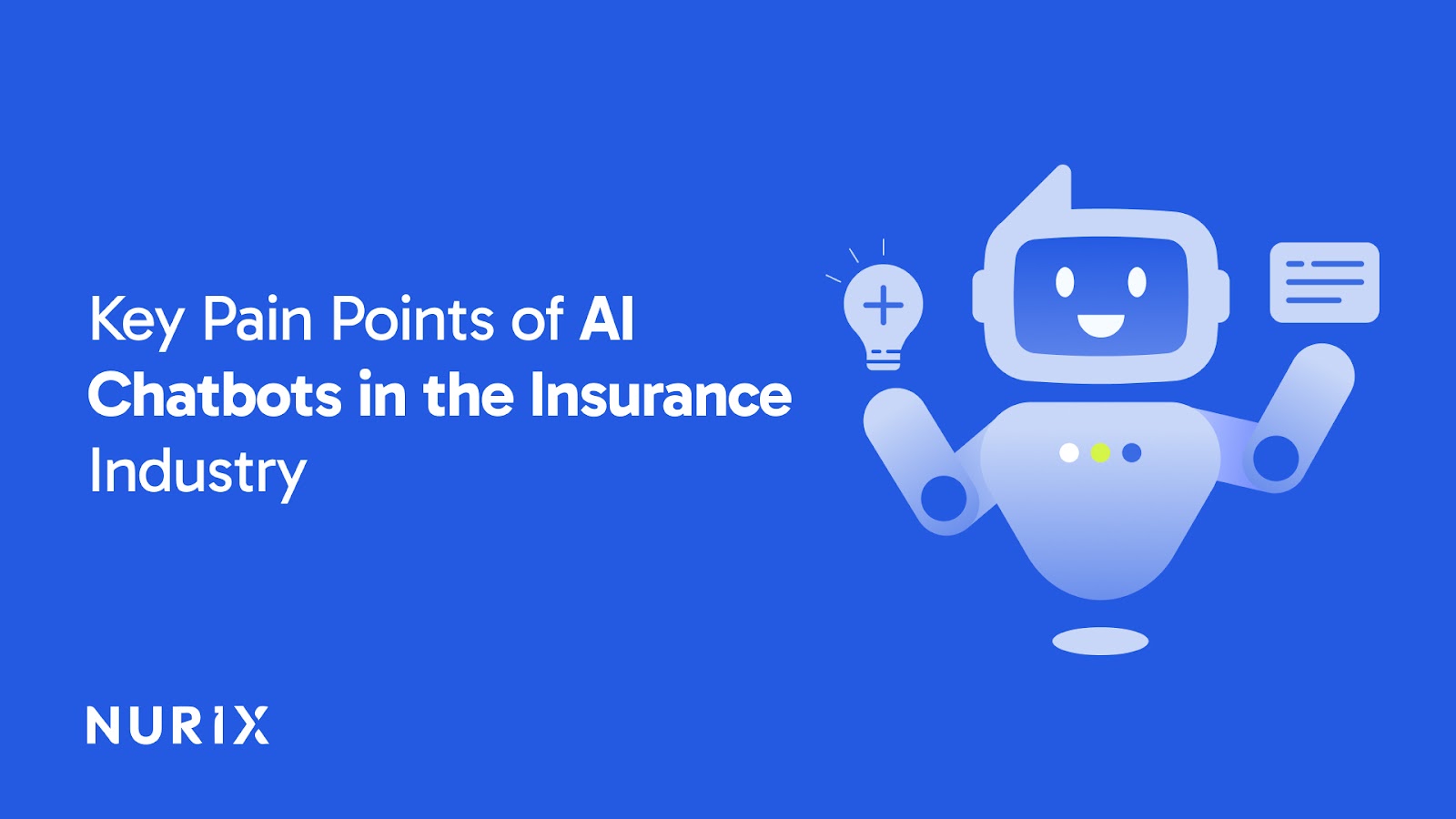 Key Pain Points of AI Chatbots in the Insurance Industry

NURIX